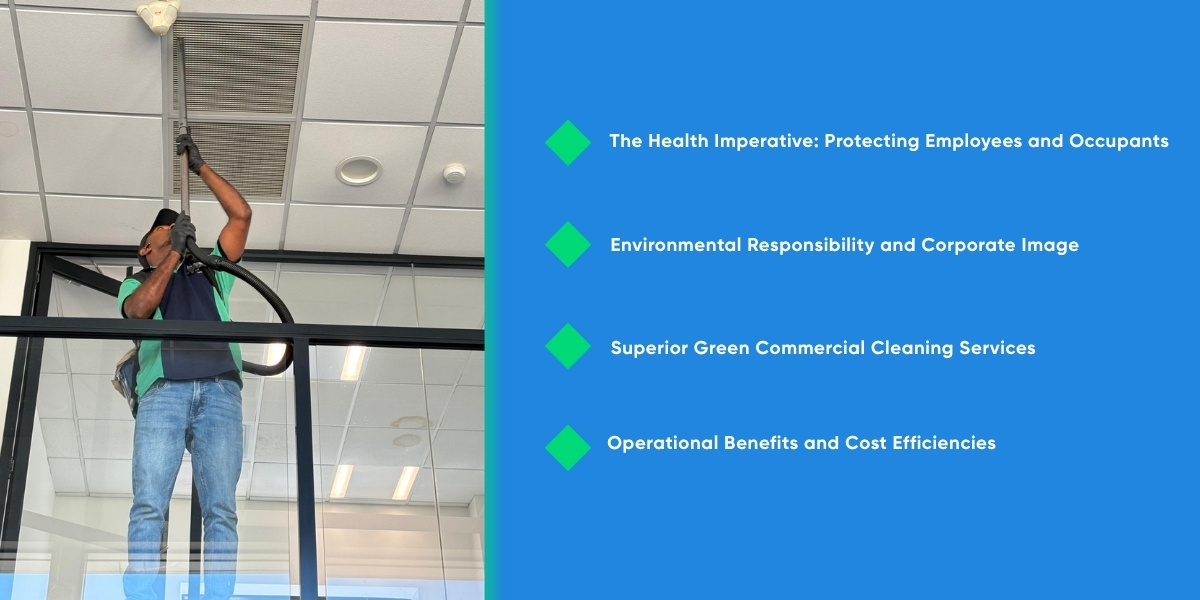 The Health Imperative: Protecting Employees and Occupants

Environmental Responsibility and Corporate Image

Superior Green Commercial Cleaning Services

Operational Benefits and Cost Efficiencies